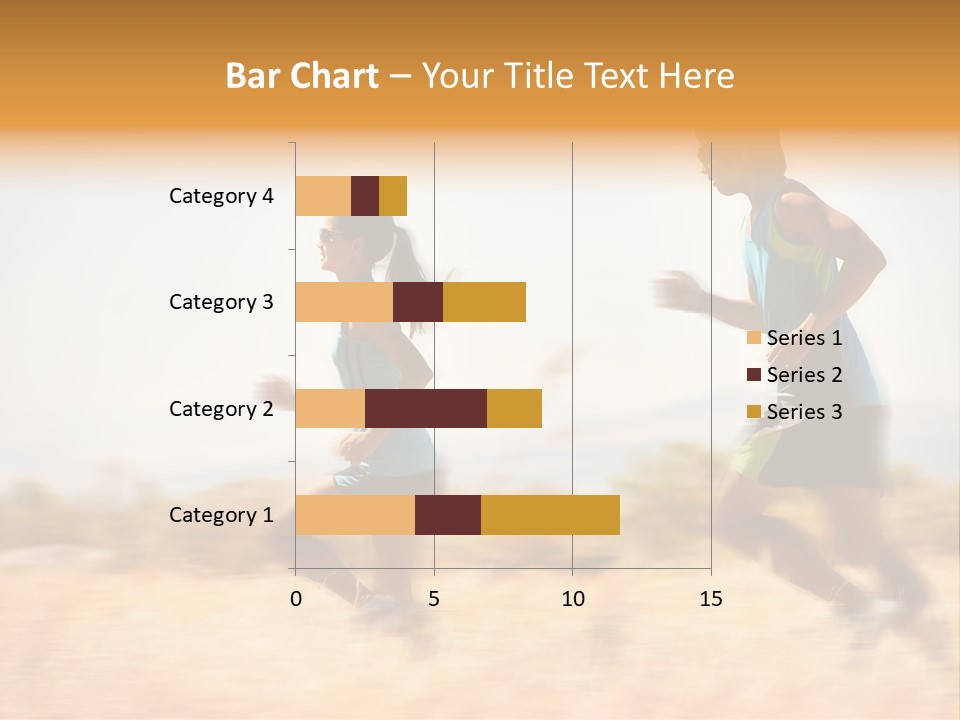 Bar Chart – Your Title Text Here

Category 4
Category 3
Category 2
Category 1

0
5
10
15

Series 1
Series 2
Series 3